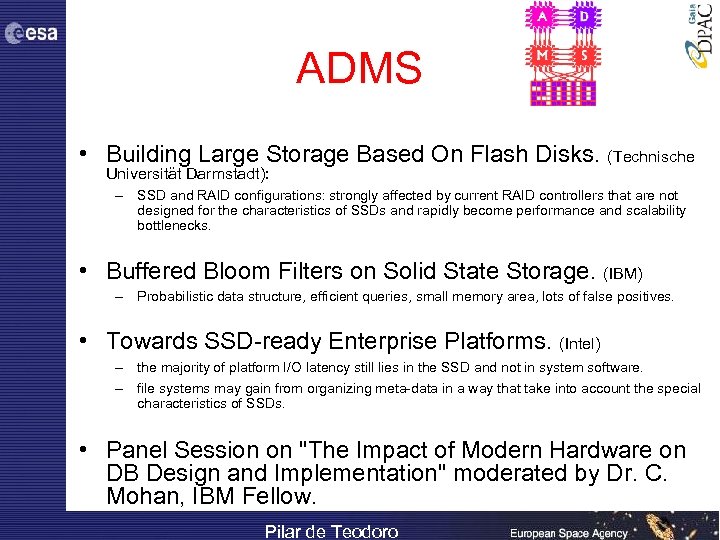 esa

ADMS

A D
M S
2010

Gaia DPAC

• Building Large Storage Based On Flash Disks. (Technische Universität Darmstadt):
– SSD and RAID configurations: strongly affected by current RAID controllers that are not designed for the characteristics of SSDs and rapidly become performance and scalability bottlenecks.

• Buffered Bloom Filters on Solid State Storage. (IBM)
– Probabilistic data structure, efficient queries, small memory area, lots of false positives.

• Towards SSD-ready Enterprise Platforms. (Intel)
– the majority of platform I/O latency still lies in the SSD and not in system software.
– file systems may gain from organizing meta-data in a way that take into account the special characteristics of SSDs.

• Panel Session on "The Impact of Modern Hardware on DB Design and Implementation" moderated by Dr. C. Mohan, IBM Fellow.

Pilar de Teodoro

European Space Agency